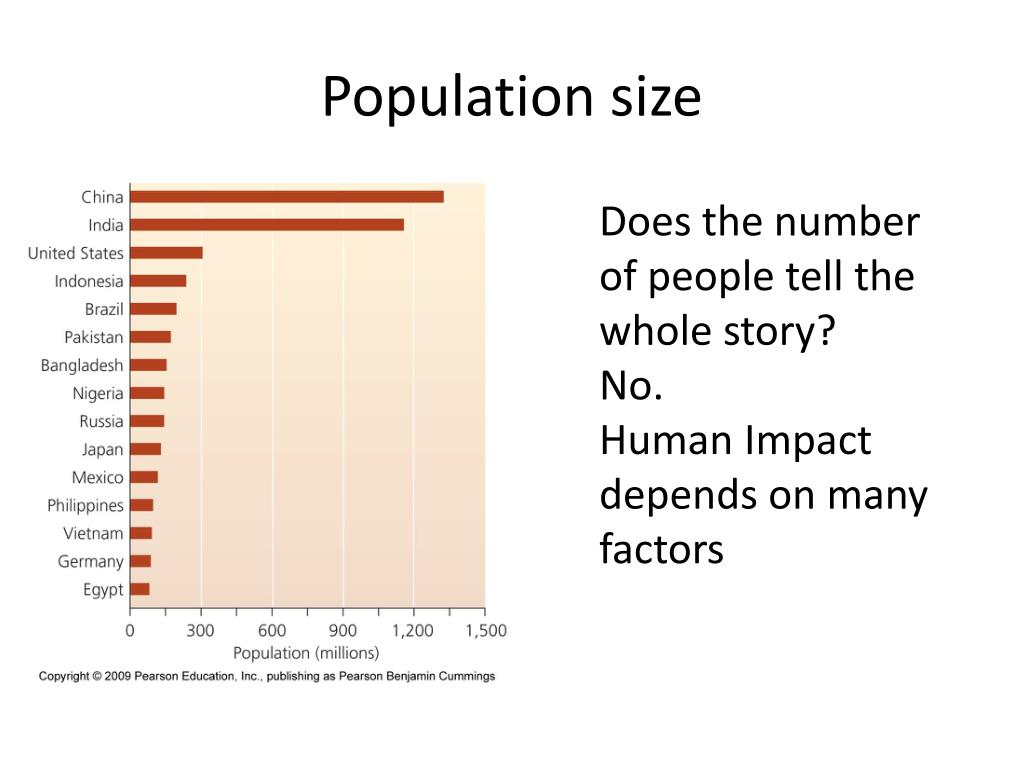 Population size

China
India
United States
Indonesia
Brazil
Pakistan
Bangladesh
Nigeria
Russia
Japan
Mexico
Philippines
Vietnam
Germany
Egypt

0 300 600 900 1,200 1,500
Population (millions)

Copyright © 2009 Pearson Education, Inc., publishing as Pearson Benjamin Cummings

Does the number of people tell the whole story?
No.
Human Impact depends on many factors